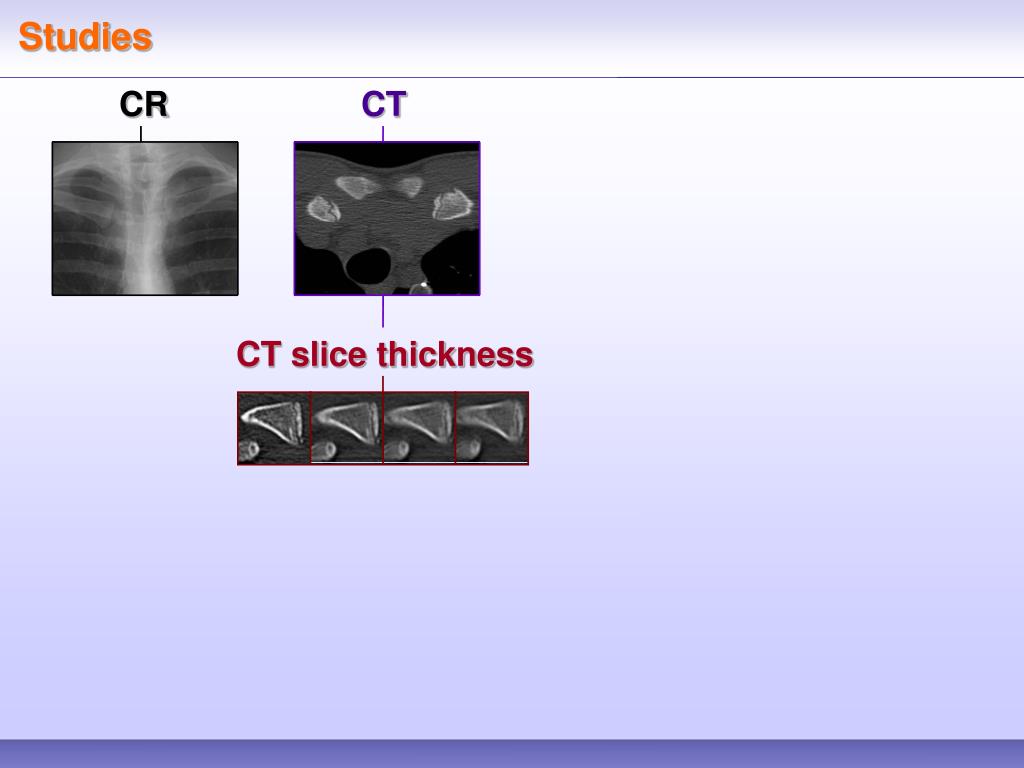 Studies

CR

CT

CT slice thickness